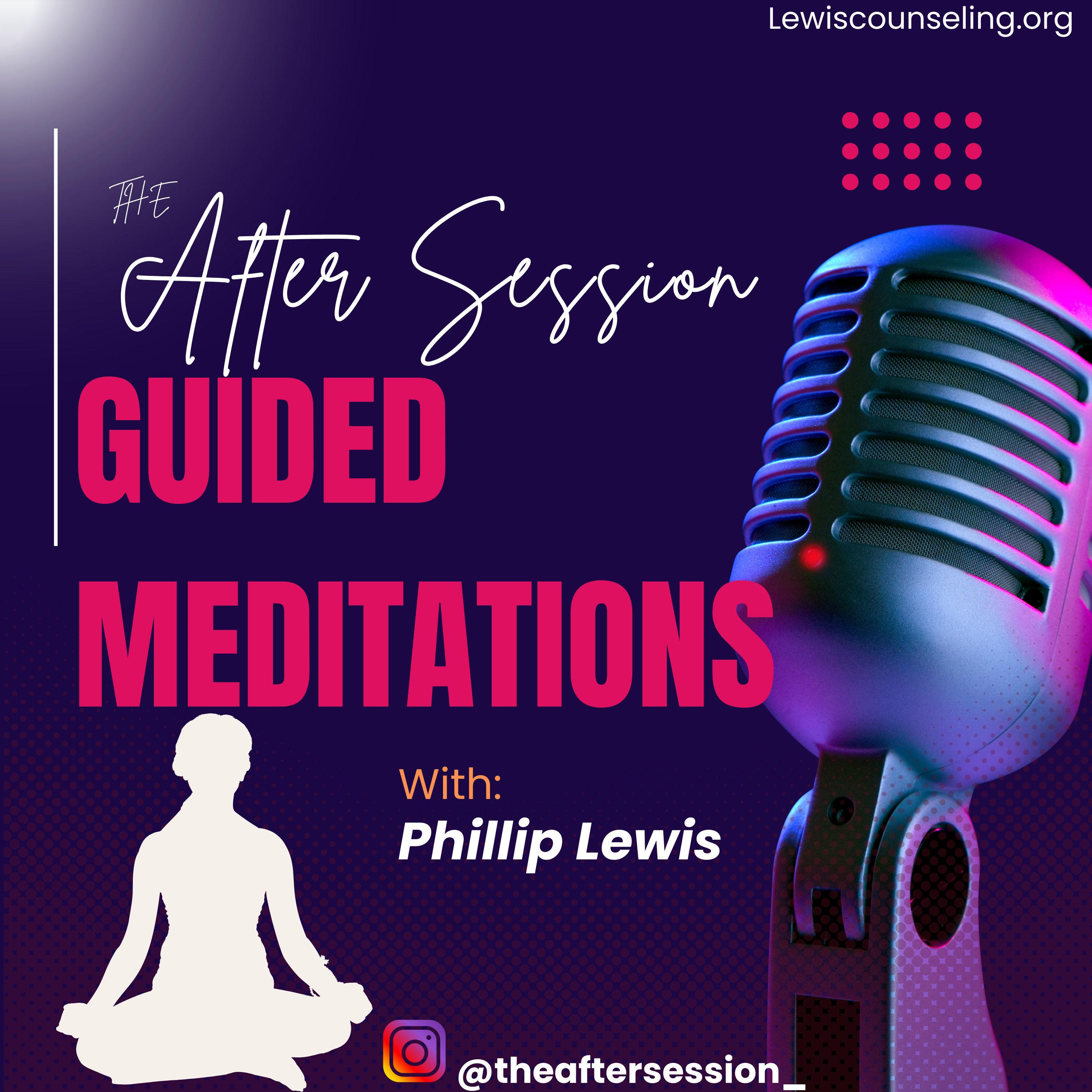 Lewiscounseling.org

THE After Session

GUIDED MEDITATIONS

With:
Phillip Lewis

@theaftersession_